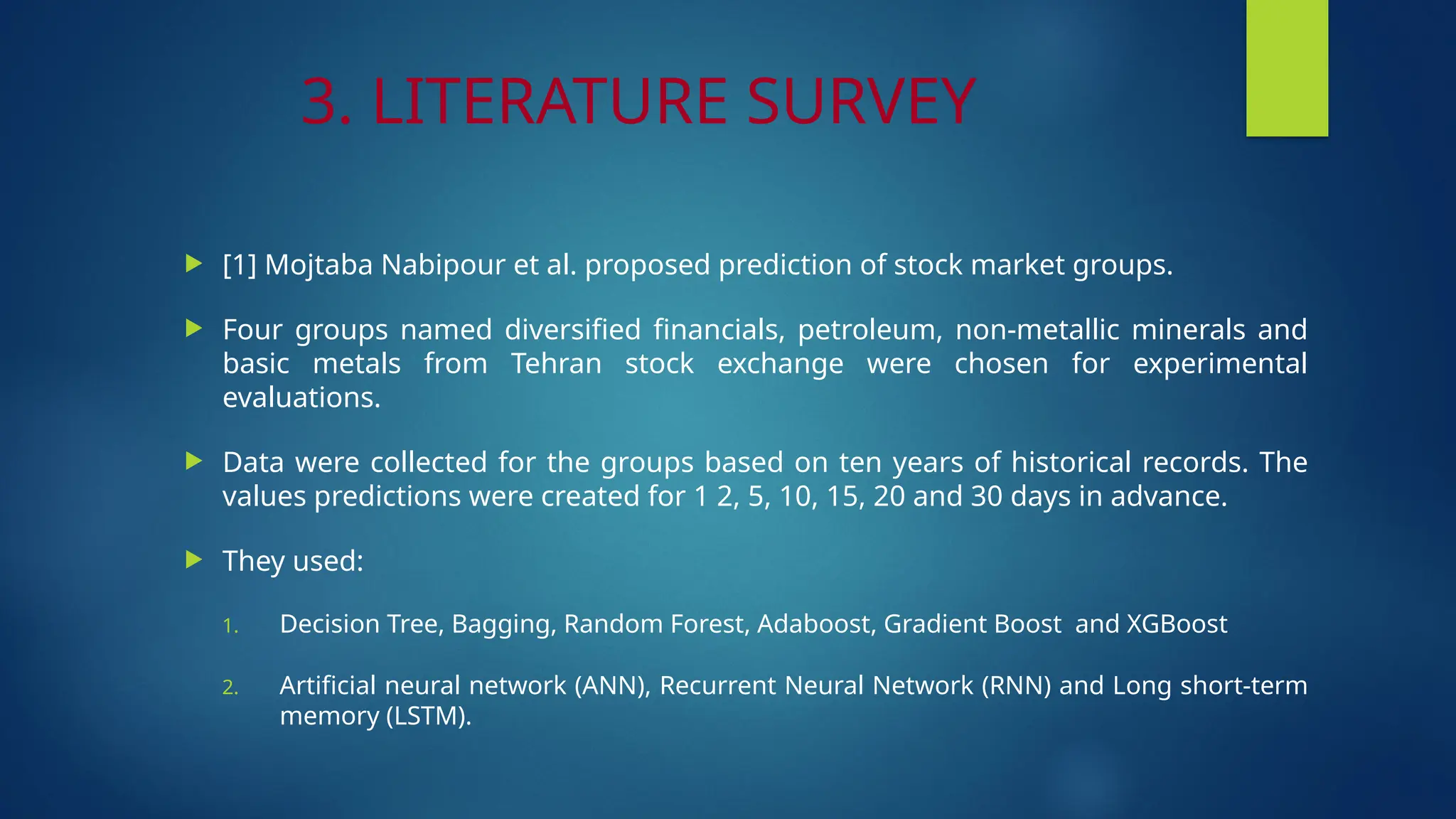 3. LITERATURE SURVEY

[1] Mojtaba Nabipour et al. proposed prediction of stock market groups.

Four groups named diversified financials, petroleum, non-metallic minerals and basic metals from Tehran stock exchange were chosen for experimental evaluations.

Data were collected for the groups based on ten years of historical records. The values predictions were created for 1 2, 5, 10, 15, 20 and 30 days in advance.

They used:

1. Decision Tree, Bagging, Random Forest, Adaboost, Gradient Boost and XGBoost

2. Artificial neural network (ANN), Recurrent Neural Network (RNN) and Long short-term memory (LSTM).